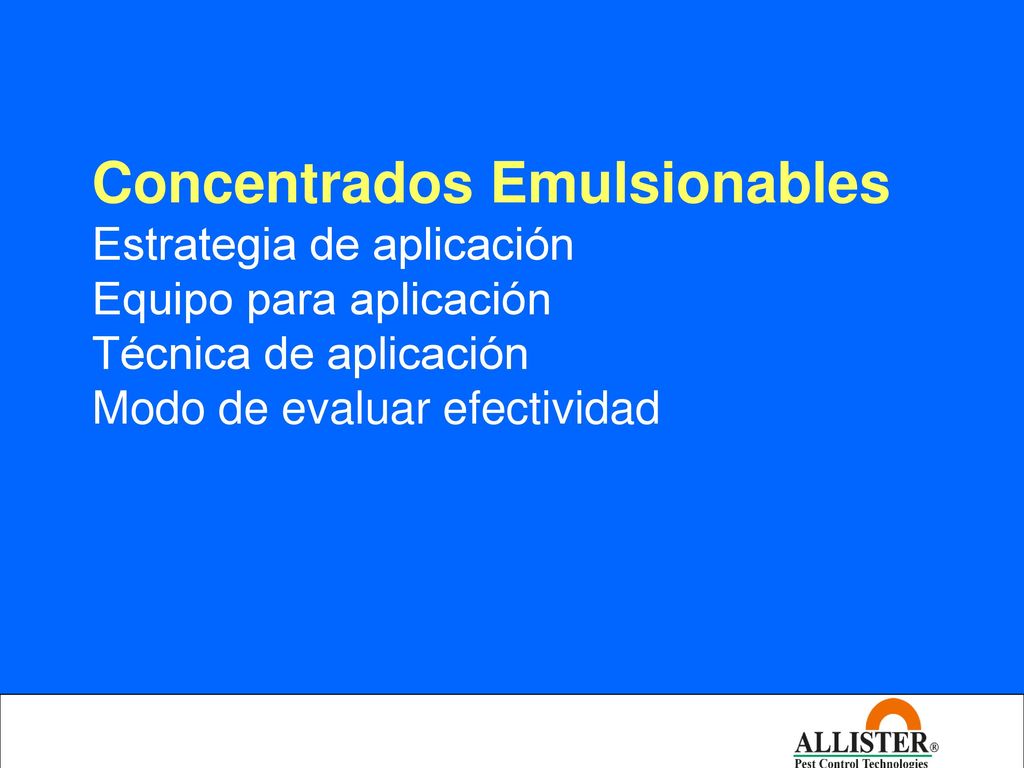 Concentrados Emulsionables
Estrategia de aplicación
Equipo para aplicación
Técnica de aplicación
Modo de evaluar efectividad

ALLISTER®
Pest Control Technologies